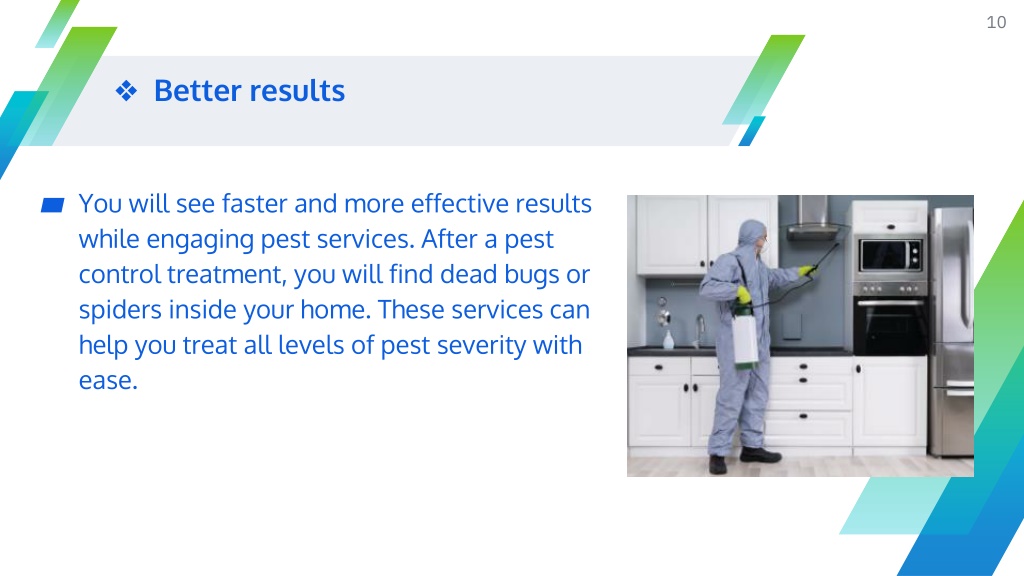 10

❖ Better results

You will see faster and more effective results while engaging pest services. After a pest control treatment, you will find dead bugs or spiders inside your home. These services can help you treat all levels of pest severity with ease.